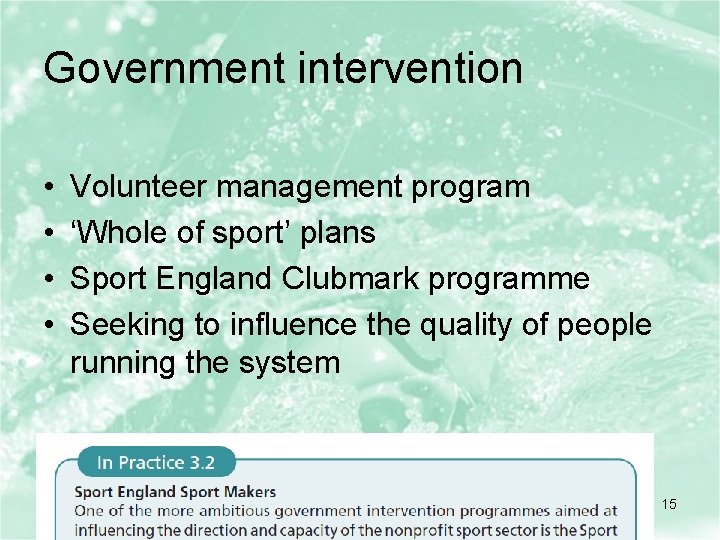 Government intervention

• Volunteer management program
• ‘Whole of sport’ plans
• Sport England Clubmark programme
• Seeking to influence the quality of people running the system

In Practice 3.2

Sport England Sport Makers
One of the more ambitious government intervention programmes aimed at influencing the direction and capacity of the nonprofit sport sector is the Sport

15